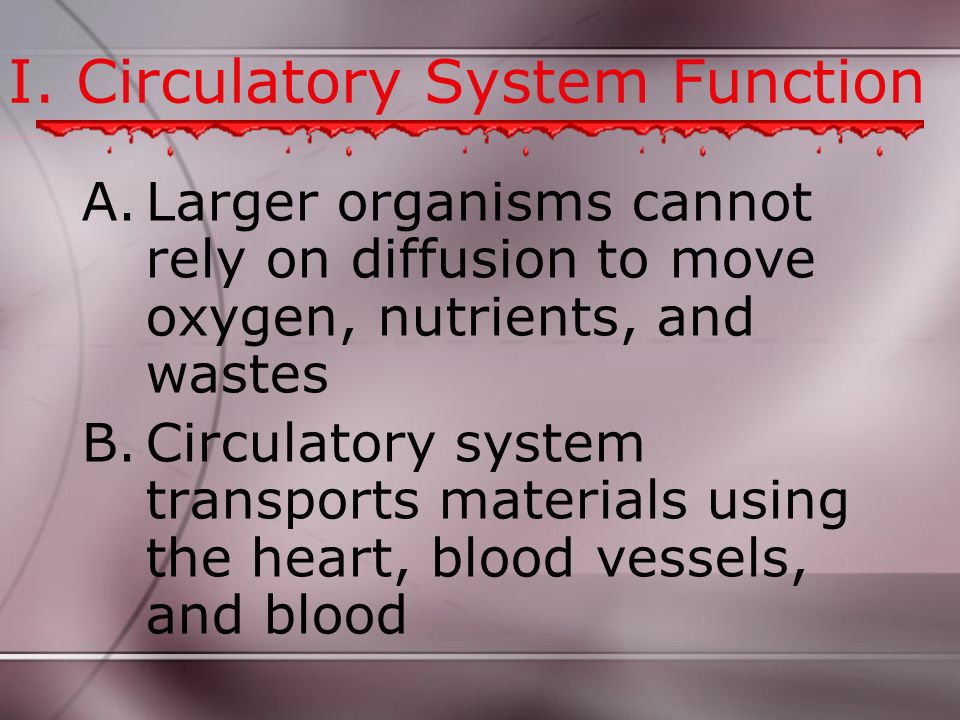 I. Circulatory System Function

A. Larger organisms cannot rely on diffusion to move oxygen, nutrients, and wastes

B. Circulatory system transports materials using the heart, blood vessels, and blood